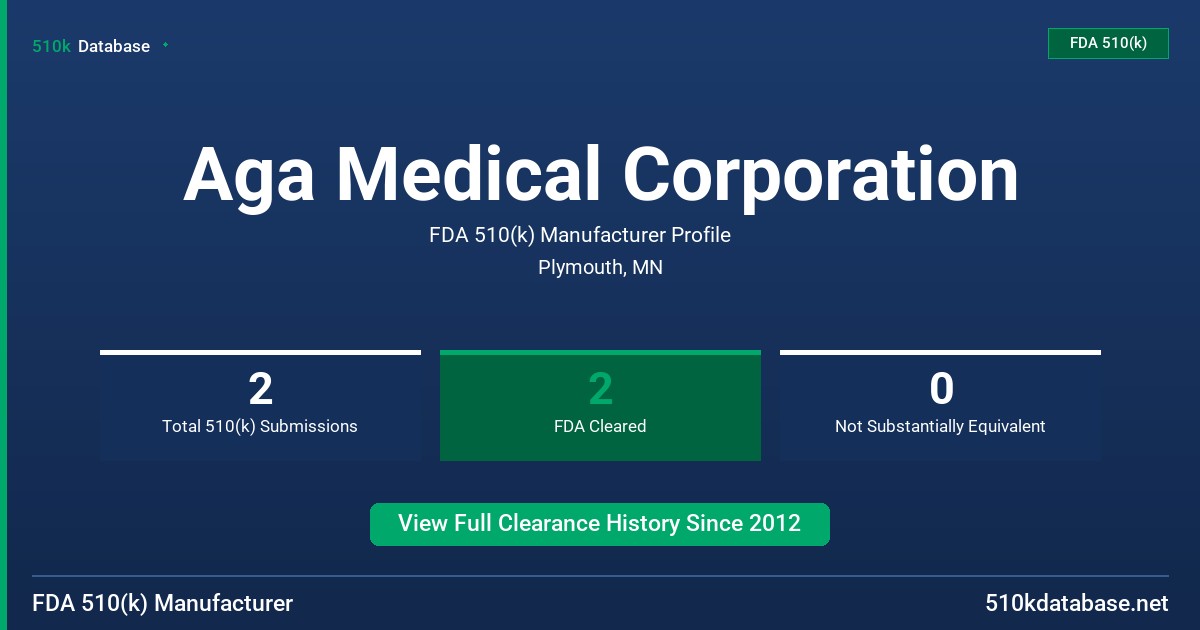 510k Database

FDA 510(k)

Aga Medical Corporation

FDA 510(k) Manufacturer Profile

Plymouth, MN

2
Total 510(k) Submissions

2
FDA Cleared

0
Not Substantially Equivalent

View Full Clearance History Since 2012

FDA 510(k) Manufacturer

510kdatabase.net